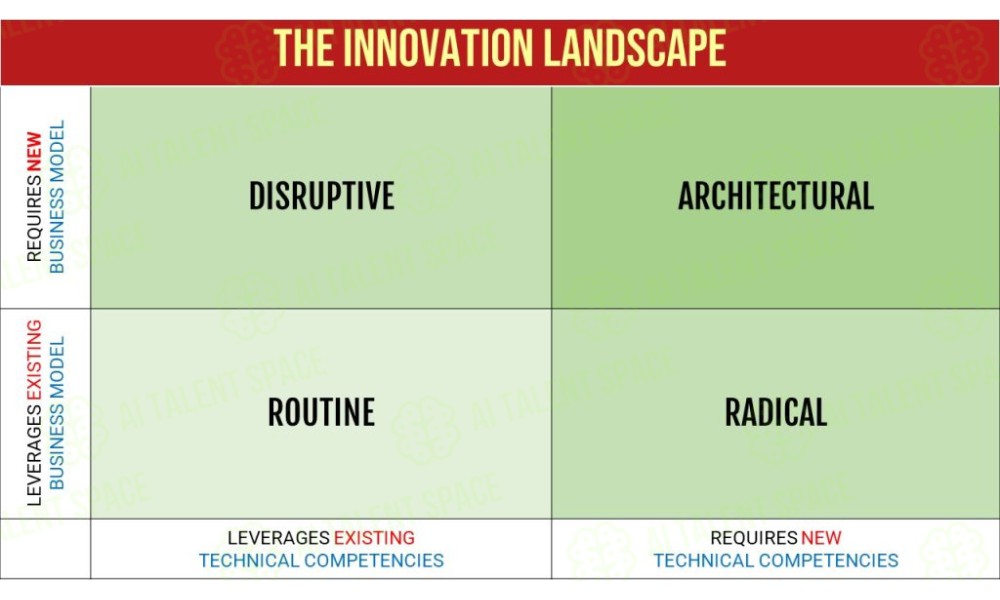 THE INNOVATION LANDSCAPE

| | | |
|---|---|---|
| REQUIRES NEW BUSINESS MODEL | DISRUPTIVE | ARCHITECTURAL |
| LEVERAGES EXISTING BUSINESS MODEL | ROUTINE | RADICAL |
| | LEVERAGES EXISTING TECHNICAL COMPETENCIES | REQUIRES NEW TECHNICAL COMPETENCIES |

AI TALENT SPACE